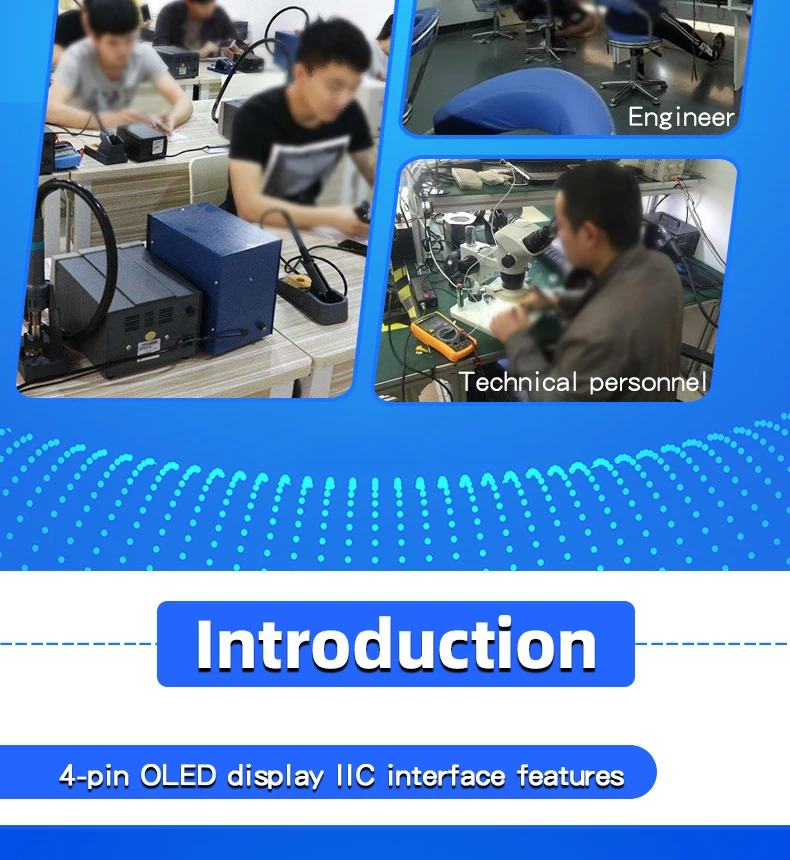 Engineer

Technical personnel

Introduction

4-pin OLED display IIC interface features